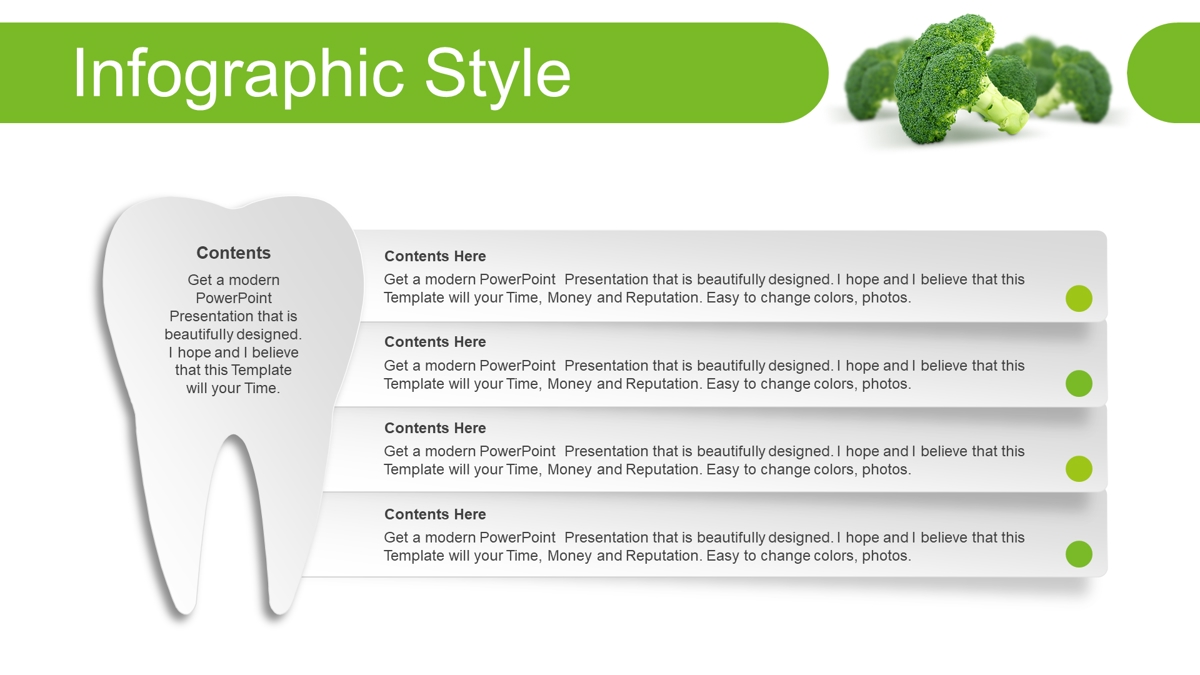 Infographic Style

Contents

Get a modern PowerPoint Presentation that is beautifully designed. I hope and I believe that this Template will your Time.

Contents Here

Get a modern PowerPoint Presentation that is beautifully designed. I hope and I believe that this Template will your Time, Money and Reputation. Easy to change colors, photos.

Contents Here

Get a modern PowerPoint Presentation that is beautifully designed. I hope and I believe that this Template will your Time, Money and Reputation. Easy to change colors, photos.

Contents Here

Get a modern PowerPoint Presentation that is beautifully designed. I hope and I believe that this Template will your Time, Money and Reputation. Easy to change colors, photos.

Contents Here

Get a modern PowerPoint Presentation that is beautifully designed. I hope and I believe that this Template will your Time, Money and Reputation. Easy to change colors, photos.